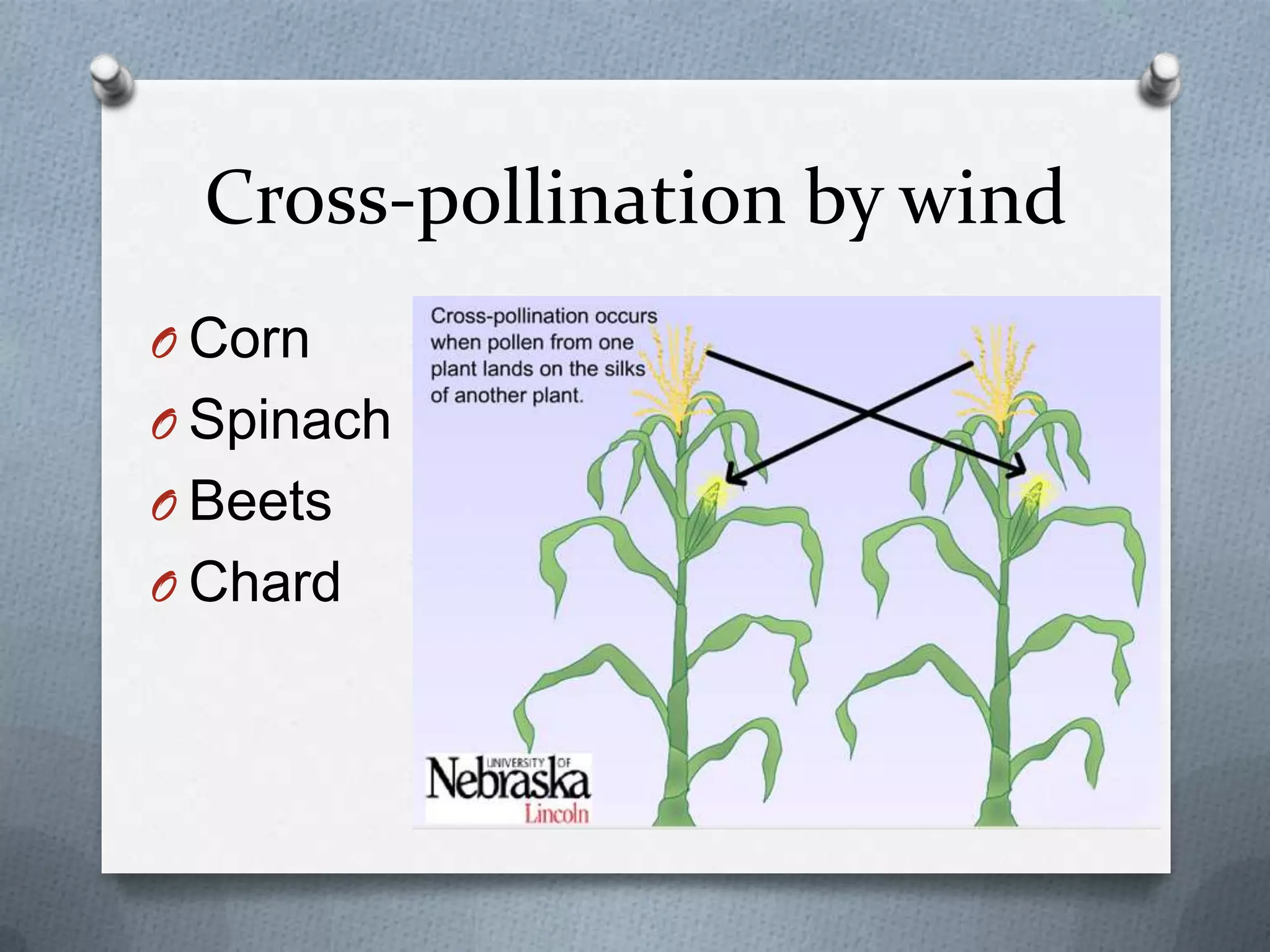 Cross-pollination by wind

O Corn
O Spinach
O Beets
O Chard

Cross-pollination occurs when pollen from one plant lands on the silks of another plant.

UNIVERSITY OF Nebraska Lincoln